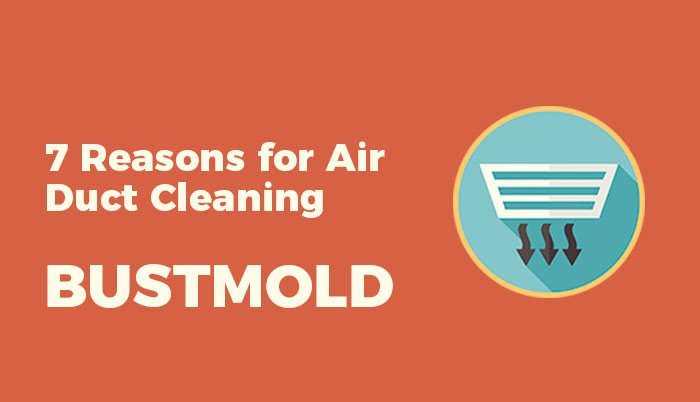 7 Reasons for Air Duct Cleaning

BUSTMOLD